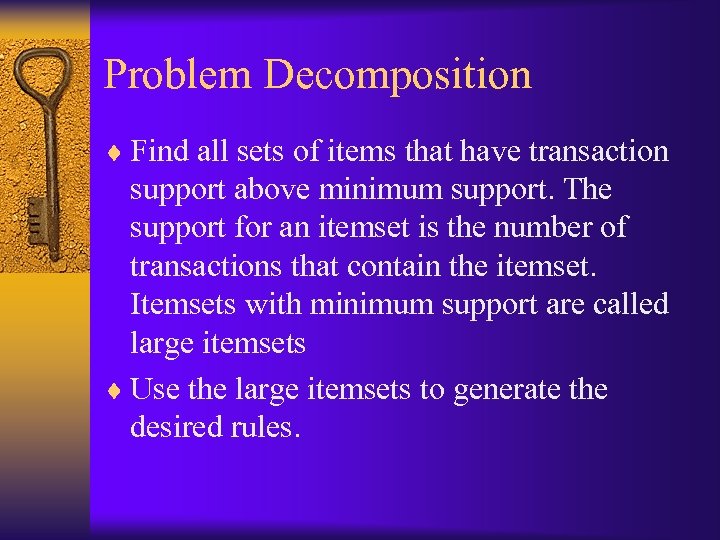 Problem Decomposition

♦ Find all sets of items that have transaction support above minimum support. The support for an itemset is the number of transactions that contain the itemset. Itemsets with minimum support are called large itemsets

♦ Use the large itemsets to generate the desired rules.